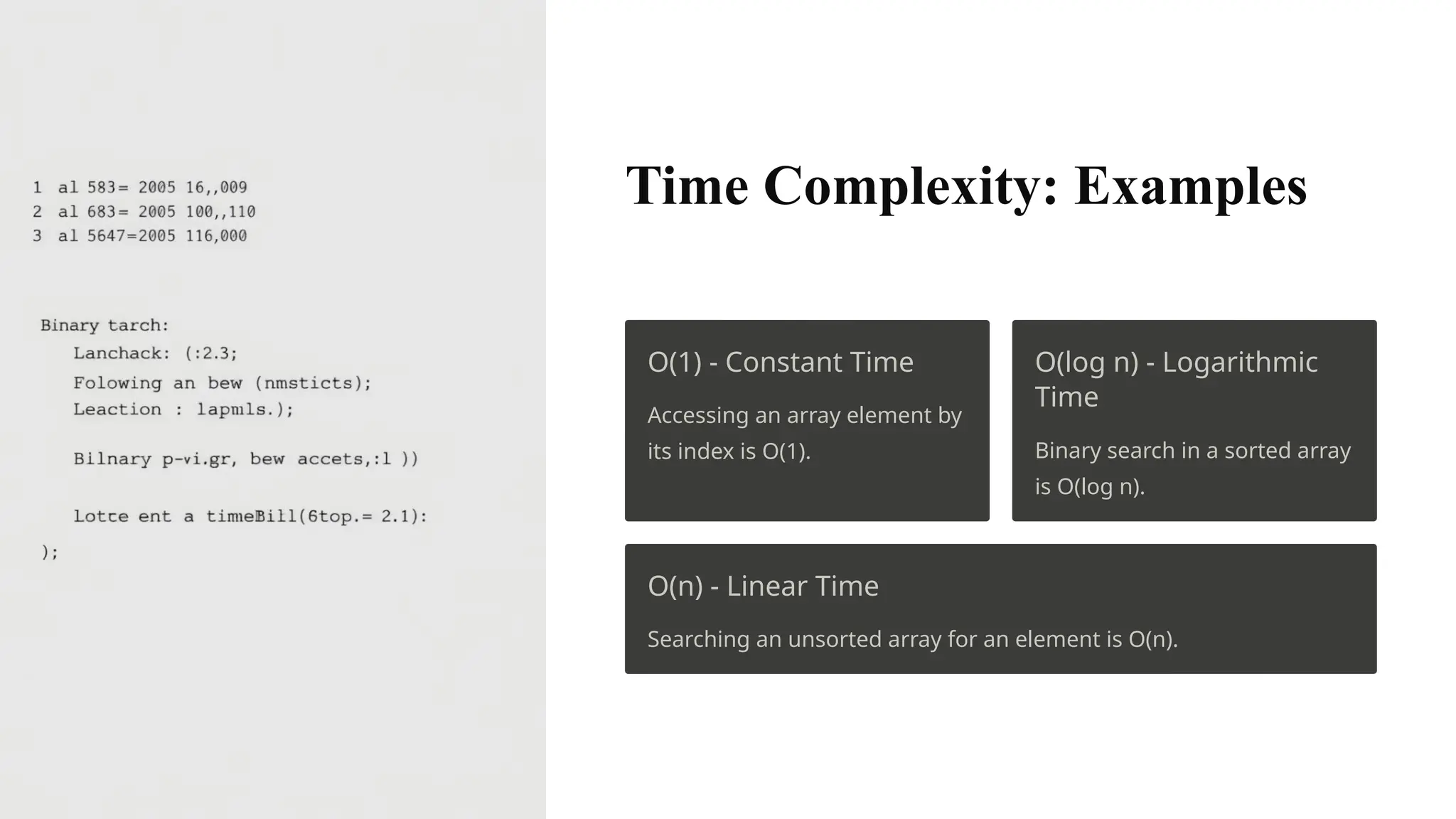 1 al 583= 2005 16,,009
2 al 683= 2005 100,,110
3 al 5647=2005 116,000

Binary tarch:
Lanchack: (:2.3;
Folowing an bew (nmsticts);
Leaction : lapmls.);

Bilnary p-vi.gr, bew accets,:l ))

Lotte ent a timeBill(6top.= 2.1):
);

Time Complexity: Examples

O(1) - Constant Time

Accessing an array element by its index is O(1).

O(log n) - Logarithmic Time

Binary search in a sorted array is O(log n).

O(n) - Linear Time

Searching an unsorted array for an element is O(n).